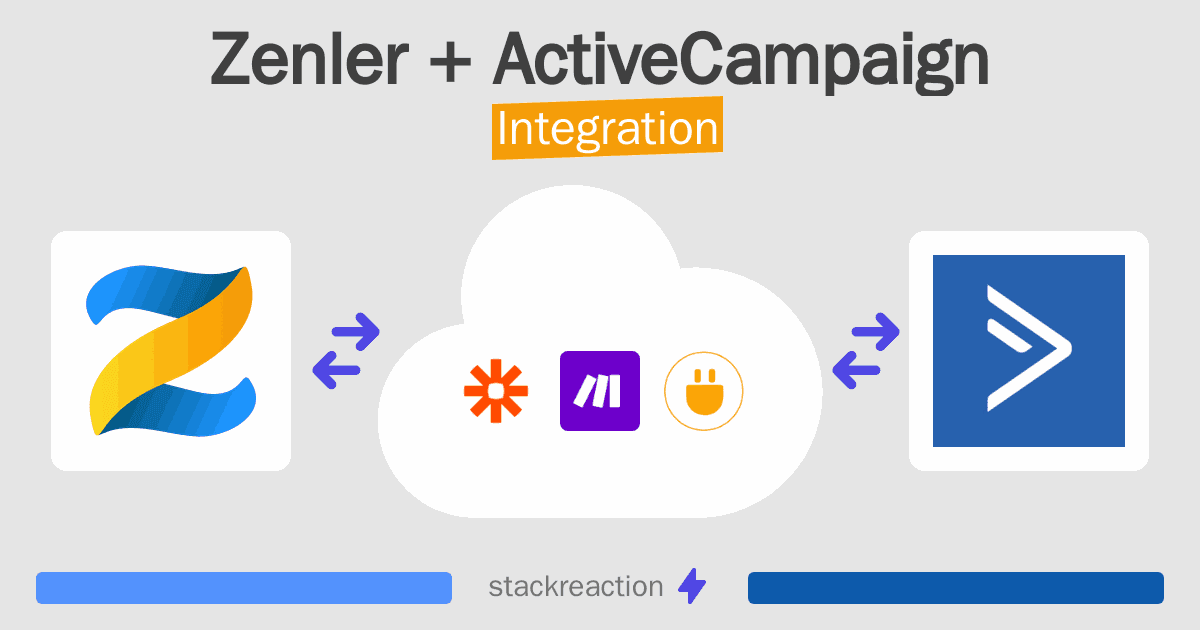 Zenler + ActiveCampaign
Integration

stackreaction